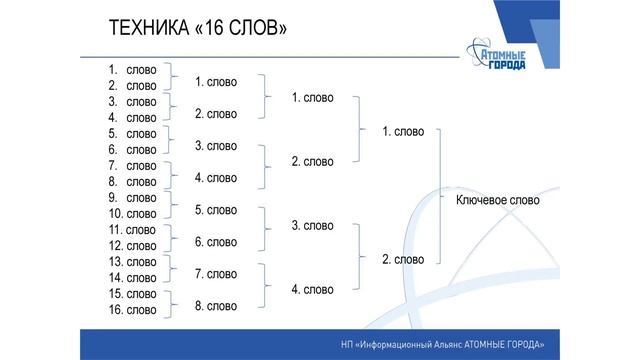 ТЕХНИКА «16 СЛОВ»

АТОМНЫЕ ГОРОДА

1. слово
2. слово
3. слово
4. слово
5. слово
6. слово
7. слово
8. слово
9. слово
10. слово
11. слово
12. слово
13. слово
14. слово
15. слово
16. слово

1. слово
2. слово
3. слово
4. слово
5. слово
6. слово
7. слово
8. слово

1. слово
2. слово
3. слово
4. слово

1. слово
2. слово

Ключевое слово

НП «Информационный Альянс АТОМНЫЕ ГОРОДА»